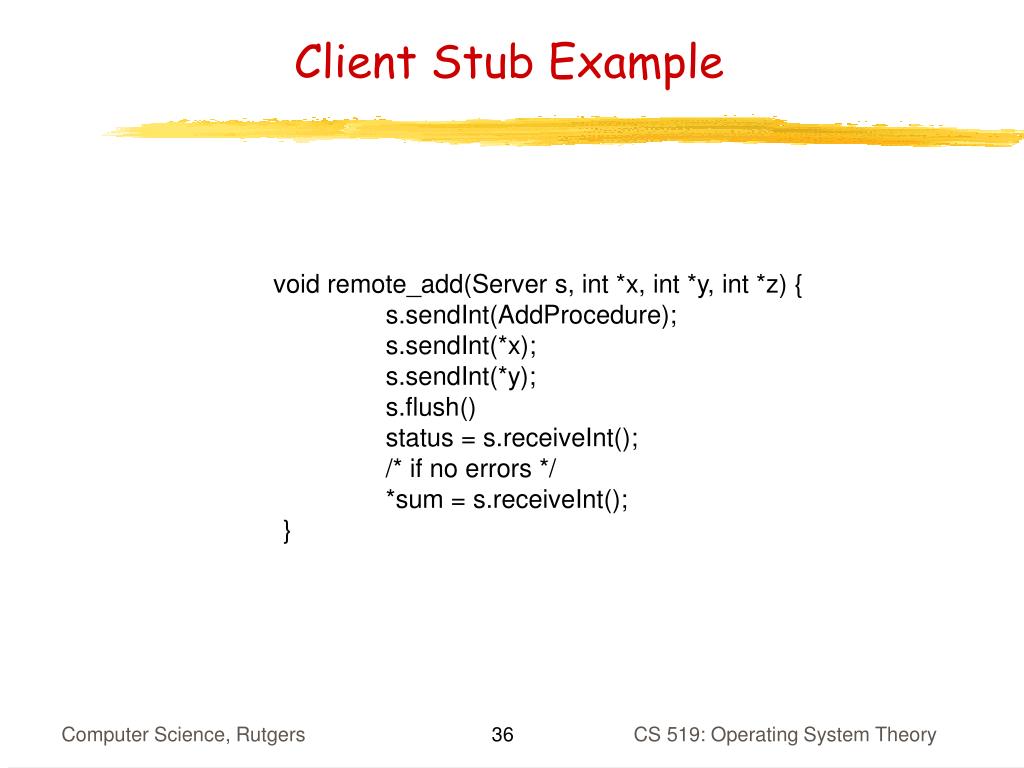 Client Stub Example

void remote_add(Server s, int *x, int *y, int *z) {
s.sendInt(AddProcedure);
s.sendInt(*x);
s.sendInt(*y);
s.flush()
status = s.receiveInt();
/* if no errors */
*sum = s.receiveInt();
}

Computer Science, Rutgers

36

CS 519: Operating System Theory